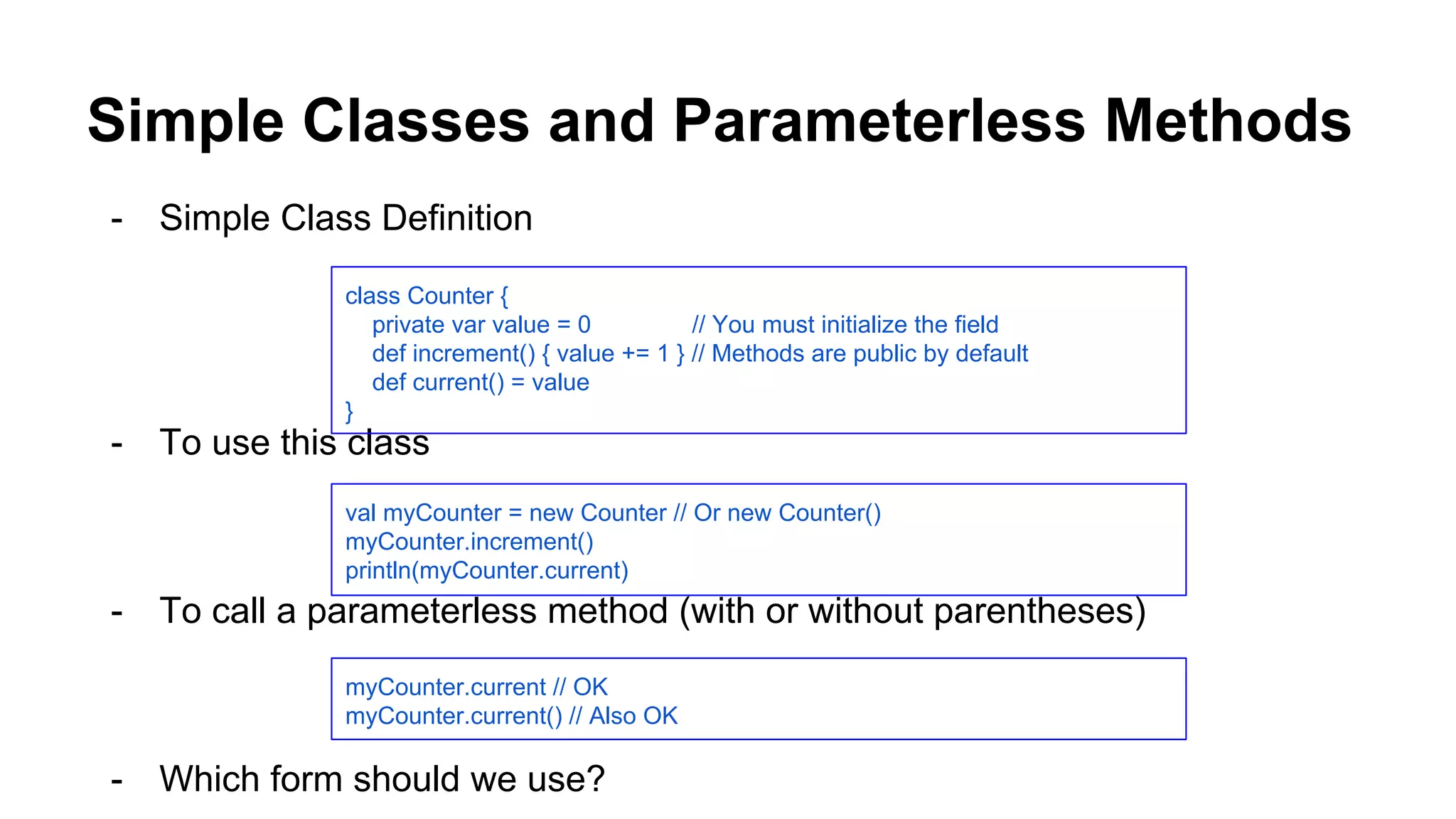 Simple Classes and Parameterless Methods

- Simple Class Definition

class Counter {
  private var value = 0  // You must initialize the field
  def increment() { value += 1 } // Methods are public by default
  def current() = value
}

- To use this class

val myCounter = new Counter // Or new Counter()
myCounter.increment()
println(myCounter.current)

- To call a parameterless method (with or without parentheses)

myCounter.current // OK
myCounter.current() // Also OK

- Which form should we use?